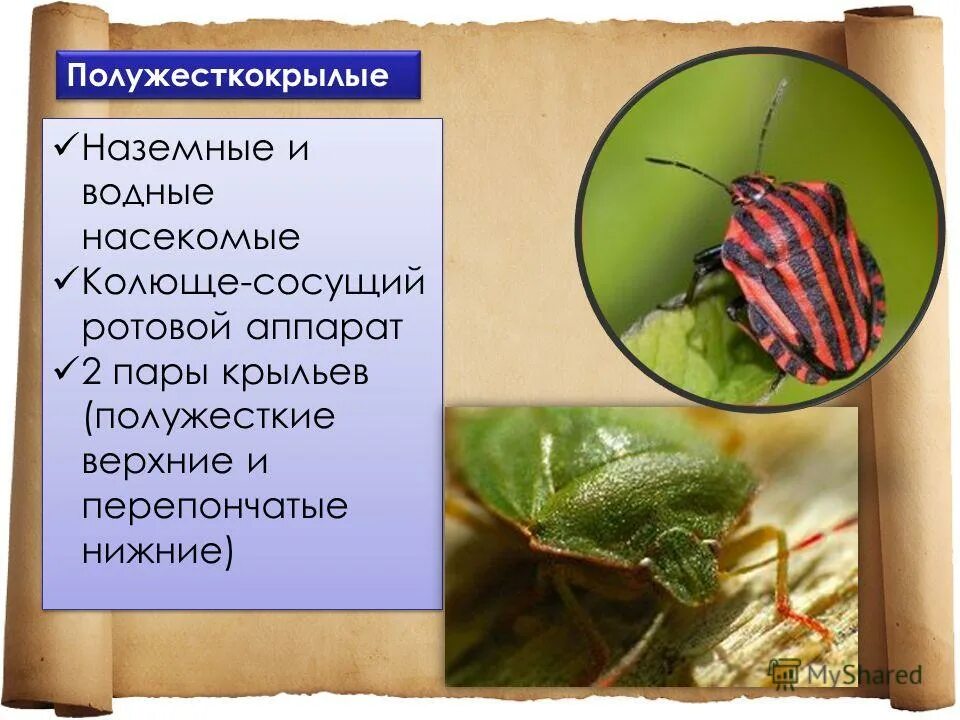 Полужесткокрылые

✓Наземные и водные насекомые
✓Колюще-сосущий ротовой аппарат
✓2 пары крыльев (полужесткие верхние и перепончатые нижние)

MyShared